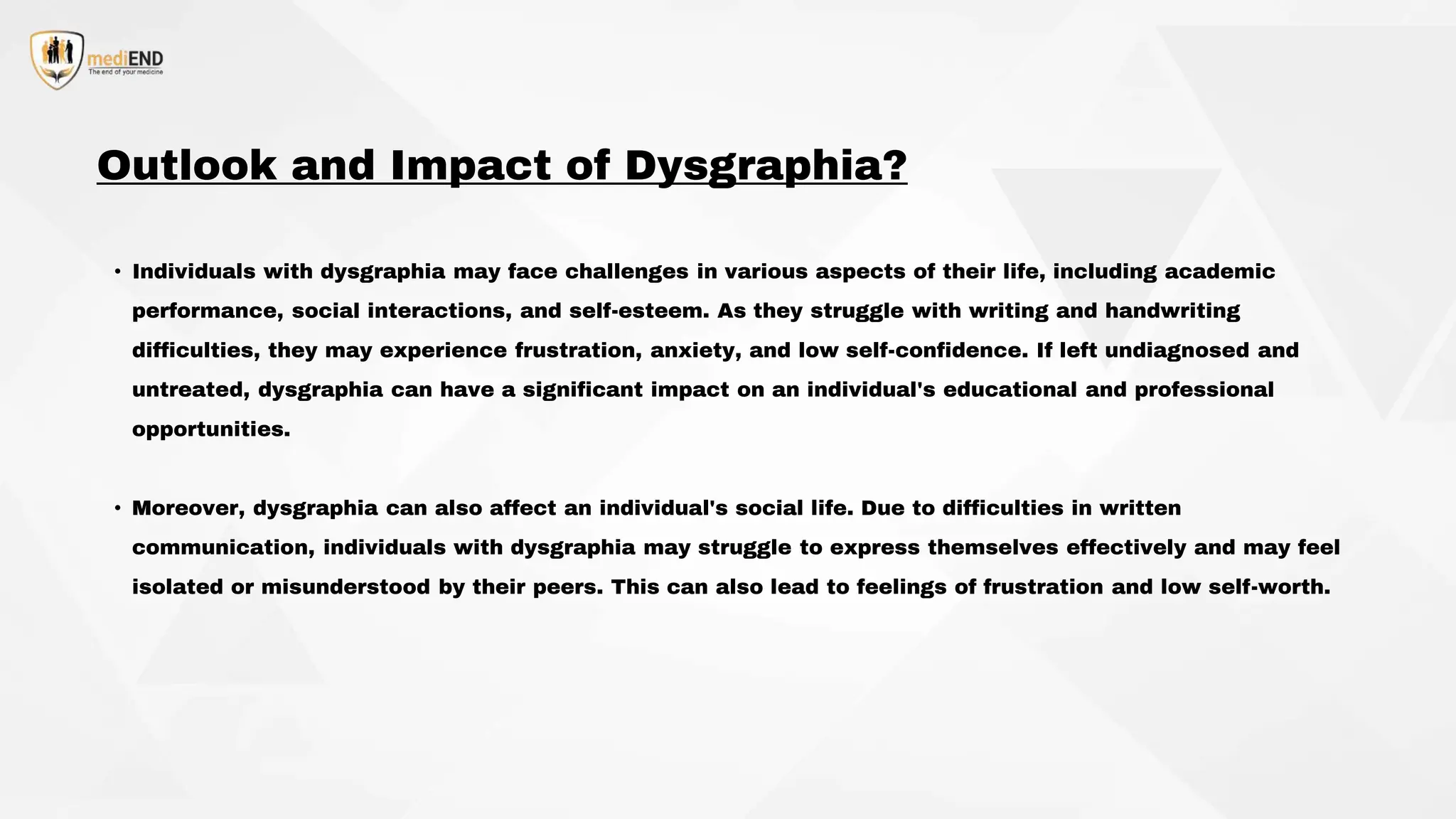 mediEND
The end of your medicine

Outlook and Impact of Dysgraphia?

• Individuals with dysgraphia may face challenges in various aspects of their life, including academic performance, social interactions, and self-esteem. As they struggle with writing and handwriting difficulties, they may experience frustration, anxiety, and low self-confidence. If left undiagnosed and untreated, dysgraphia can have a significant impact on an individual's educational and professional opportunities.

• Moreover, dysgraphia can also affect an individual's social life. Due to difficulties in written communication, individuals with dysgraphia may struggle to express themselves effectively and may feel isolated or misunderstood by their peers. This can also lead to feelings of frustration and low self-worth.